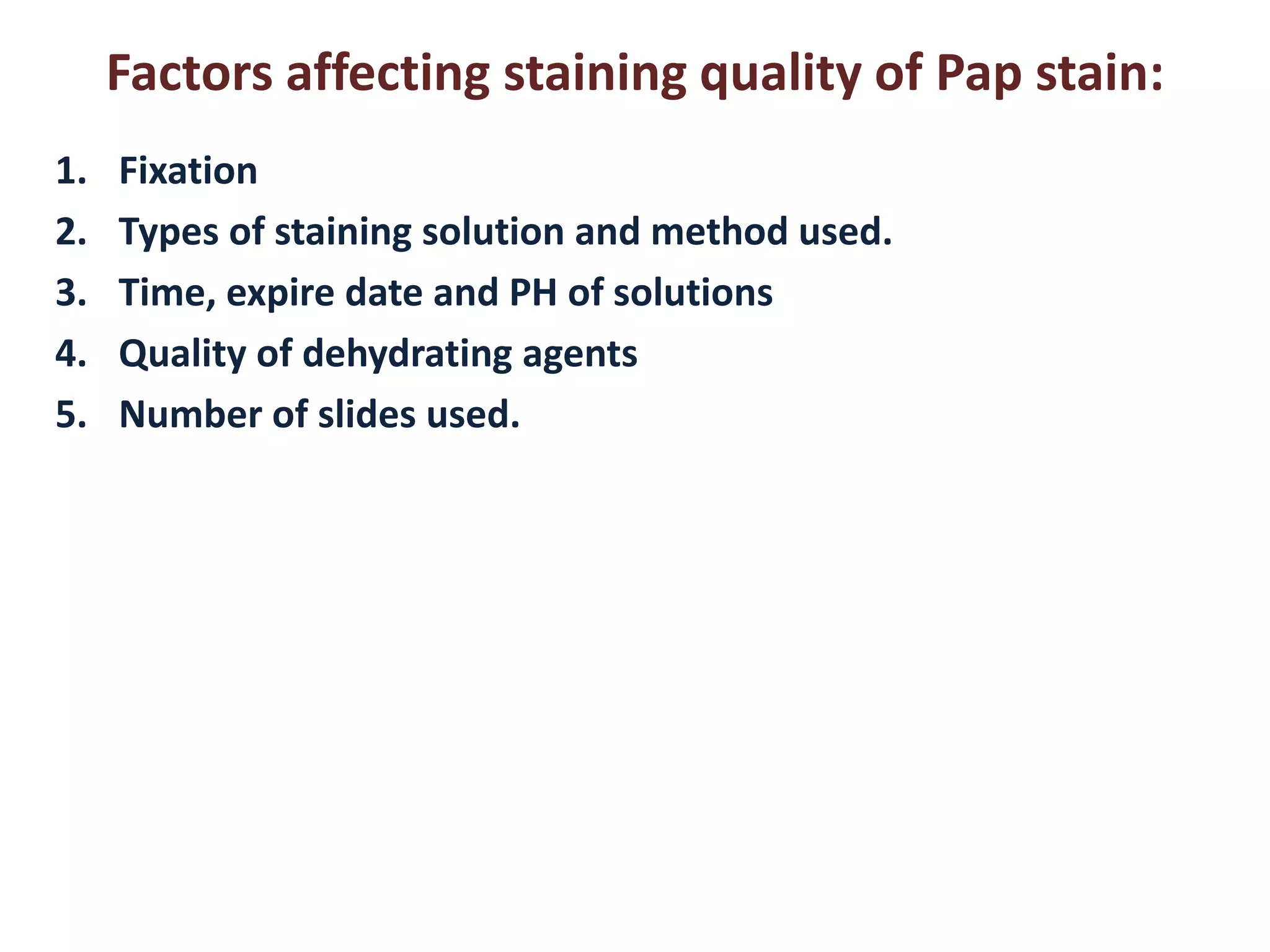 Factors affecting staining quality of Pap stain:

1. Fixation
2. Types of staining solution and method used.
3. Time, expire date and PH of solutions
4. Quality of dehydrating agents
5. Number of slides used.